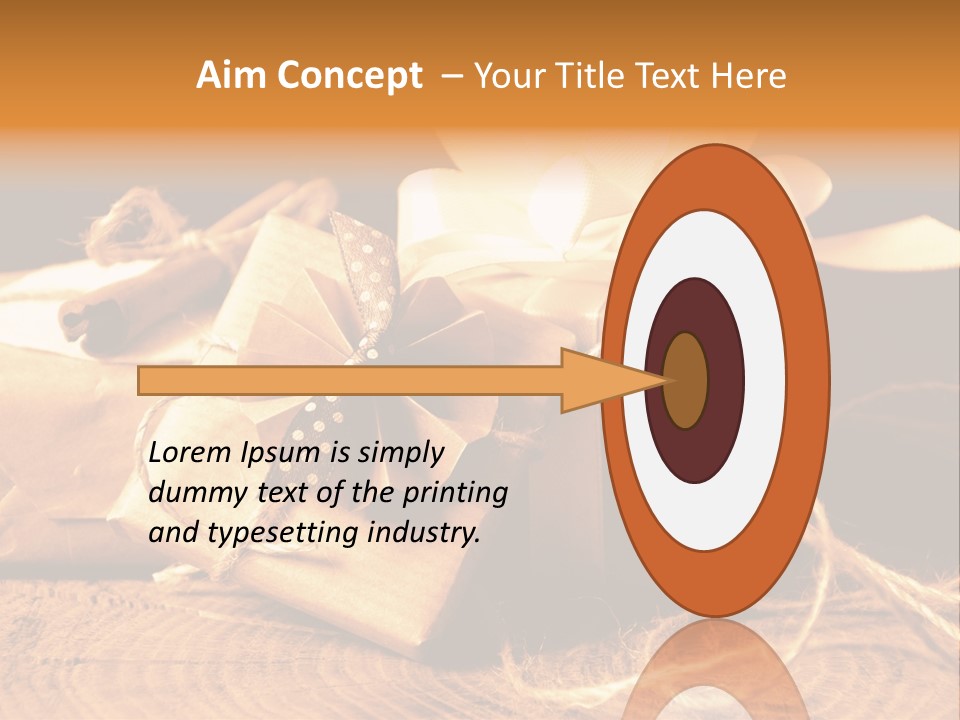 Aim Concept – Your Title Text Here

Lorem Ipsum is simply dummy text of the printing and typesetting industry.